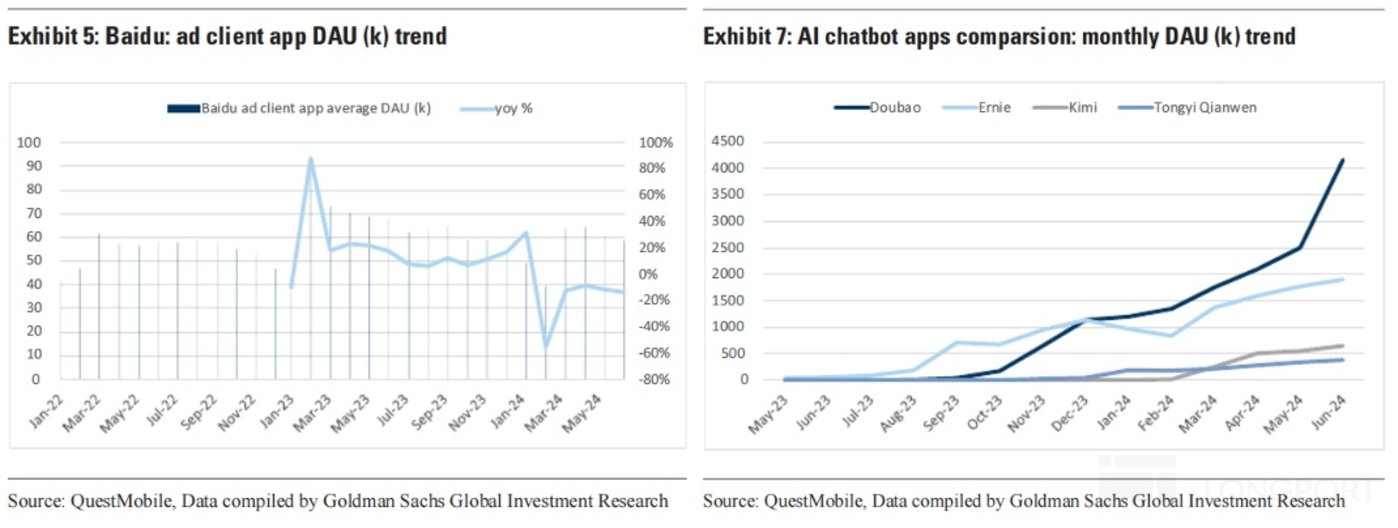 Exhibit 5: Baidu: ad client app DAU (k) trend

Baidu ad client app average DAU (k)
yoy %

100
90
80
70
60
50
40
30
20
10
0

100%
80%
60%
40%
20%
0%
-20%
-40%
-60%
-80%

Jan-22
Mar-22
May-22
Jul-22
Sep-22
Nov-22
Jan-23
Mar-23
May-23
Jul-23
Sep-23
Nov-23
Jan-24
Mar-24
May-24

Source: QuestMobile, Data compiled by Goldman Sachs Global Investment Research

Exhibit 7: AI chatbot apps comparsion: monthly DAU (k) trend

Doubao
Ernie
Kimi
Tongyi Qianwen

4500
4000
3500
3000
2500
2000
1500
1000
500
0

May-23
Jun-23
Jul-23
Aug-23
Sep-23
Oct-23
Nov-23
Dec-23
Jan-24
Feb-24
Mar-24
Apr-24
May-24
Jun-24

Source: QuestMobile, Data compiled by Goldman Sachs Global Investment Research

LONGPORT